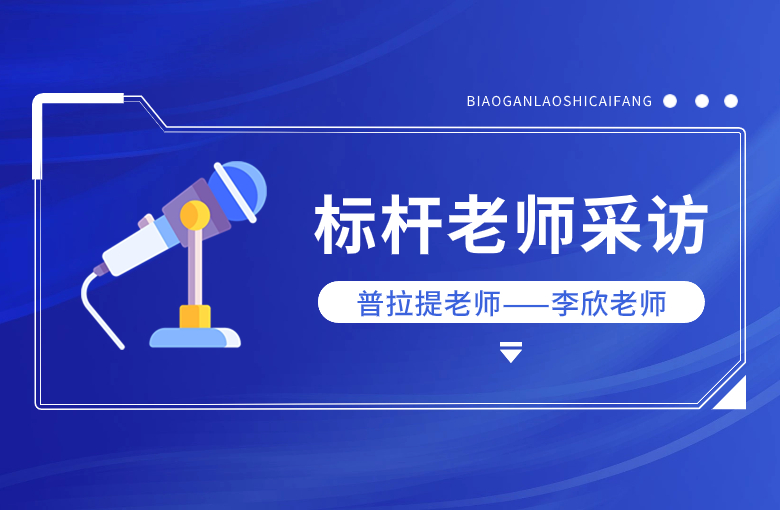 BIAOGANLAOSHICAIFANG

标杆老师采访

普拉提老师——李欣老师